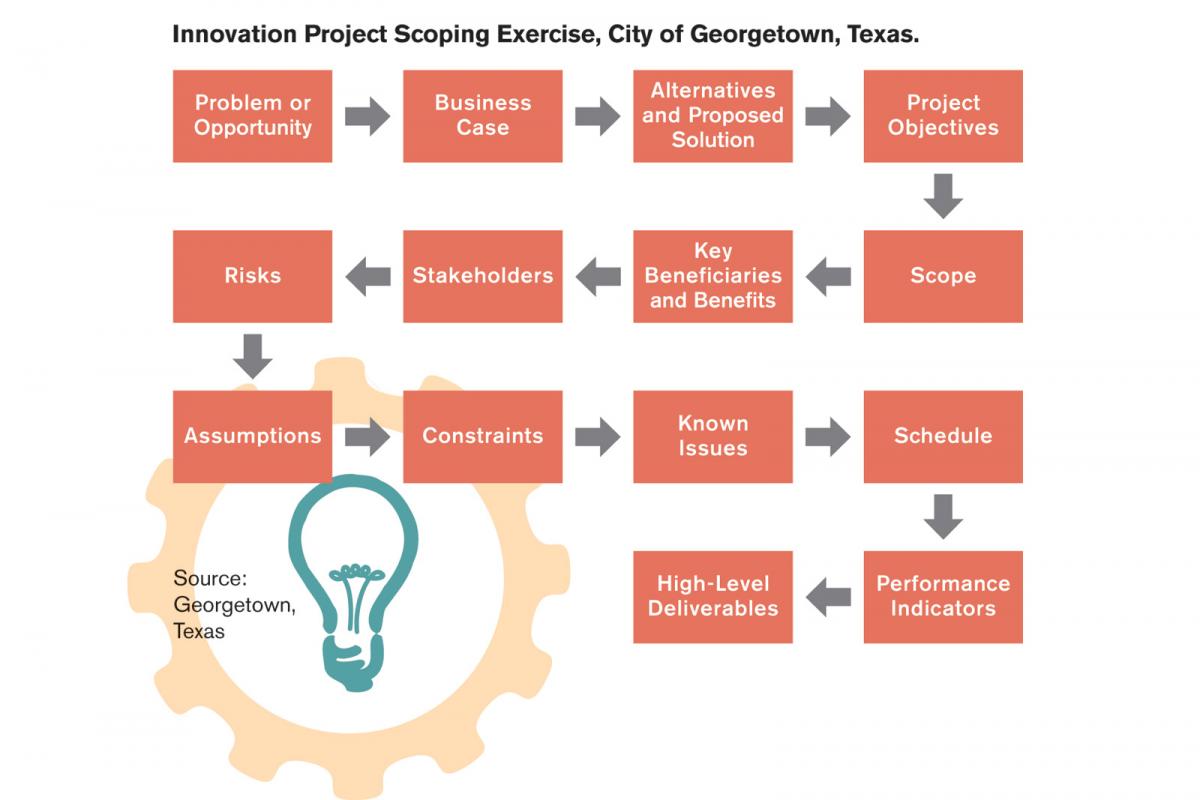 Innovation Project Scoping Exercise, City of Georgetown, Texas.

Problem or Opportunity

Business Case

Alternatives and Proposed Solution

Project Objectives

Scope

Key Beneficiaries and Benefits

Stakeholders

Risks

Assumptions

Constraints

Known Issues

Schedule

Performance Indicators

High-Level Deliverables

Source: Georgetown, Texas